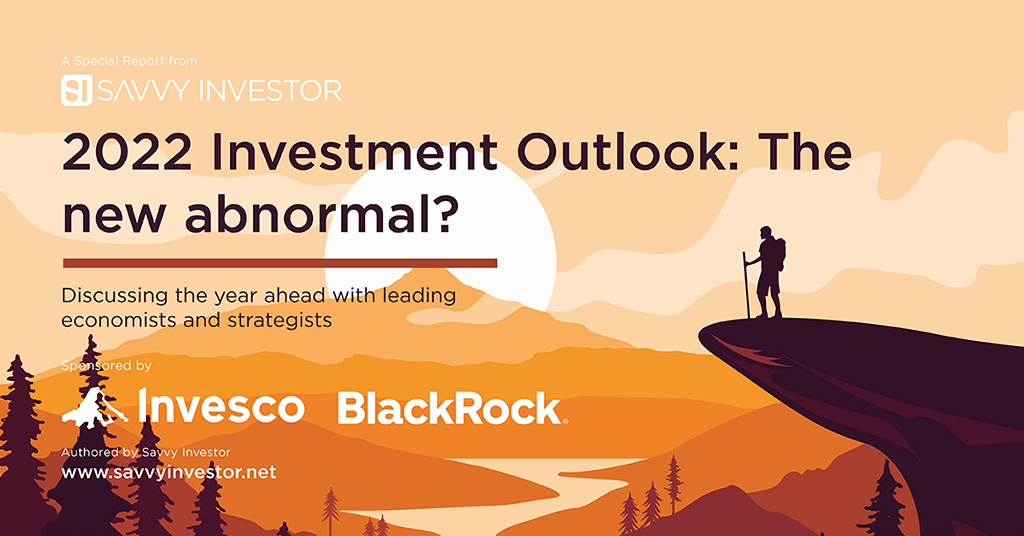 A Special Report from

SI SAVVY INVESTOR

2022 Investment Outlook: The new abnormal?

Discussing the year ahead with leading economists and strategists

Sponsored by

Invesco BlackRock.

Authored by Savvy Investor
www.savvyinvestor.net